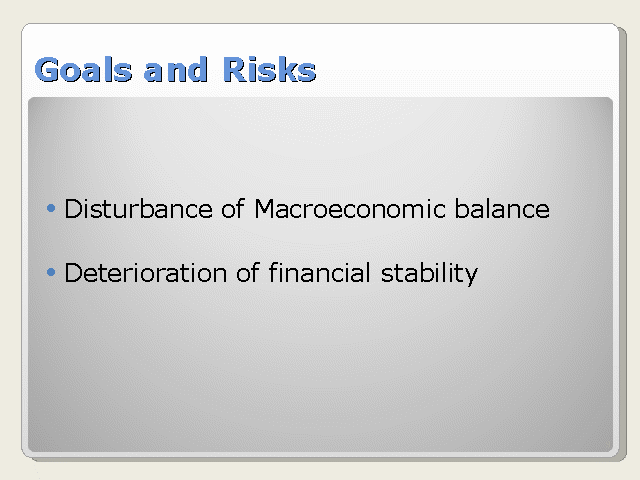 Goals and Risks

• Disturbance of Macroeconomic balance

• Deterioration of financial stability